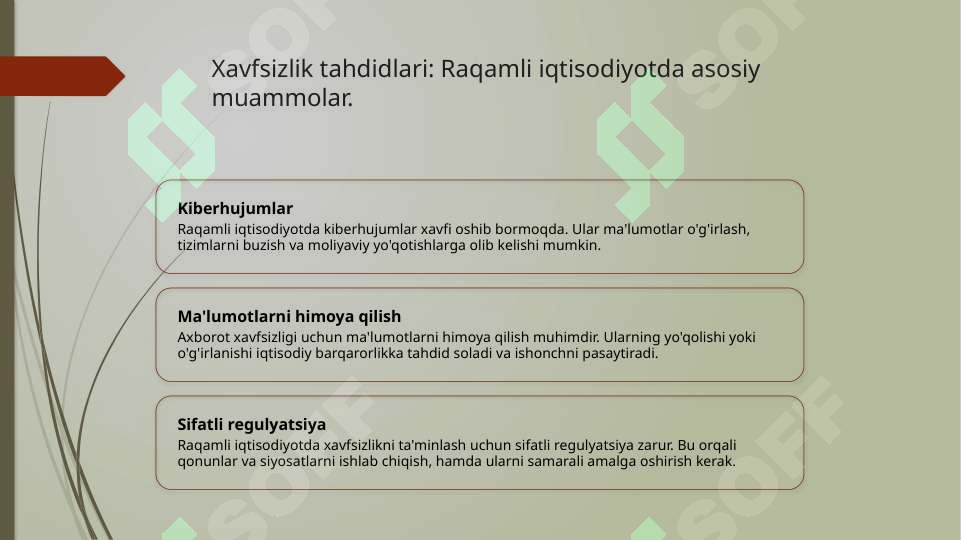 Xavfsizlik tahdidlari: Raqamli iqtisodiyotda asosiy muammolar.

Kiberhujumlar
Raqamli iqtisodiyotda kiberhujumlar xavfi oshib bormoqda. Ular ma'lumotlar o'g'irlash, tizimlarni buzish va moliyaviy yo'qotishlarga olib kelishi mumkin.

Ma'lumotlarni himoya qilish
Axborot xavfsizligi uchun ma'lumotlarni himoya qilish muhimdir. Ularning yo'qolishi yoki o'g'irlanishi iqtisodiy barqarorlikka tahdid soladi va ishonchni pasaytiradi.

Sifatli regulyatsiya
Raqamli iqtisodiyotda xavfsizlikni ta'minlash uchun sifatli regulyatsiya zarur. Bu orqali qonunlar va siyosatlarni ishlab chiqish, hamda ularni samarali amalga oshirish kerak.

SOFF SOFF SOFF SOFF